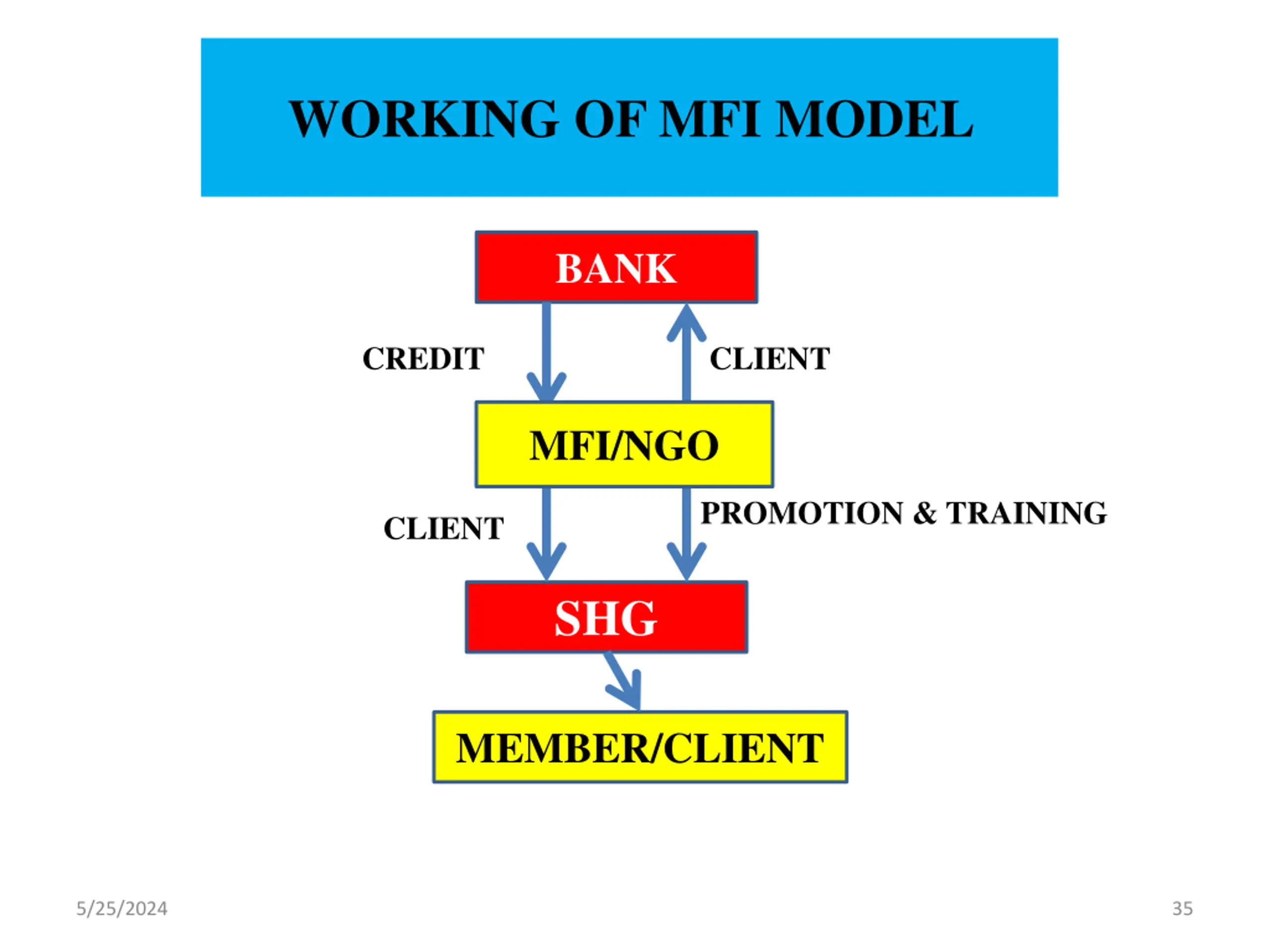 WORKING OF MFI MODEL

BANK

CREDIT

CLIENT

MFI/NGO

CLIENT

PROMOTION & TRAINING

SHG

MEMBER/CLIENT

5/25/2024

35